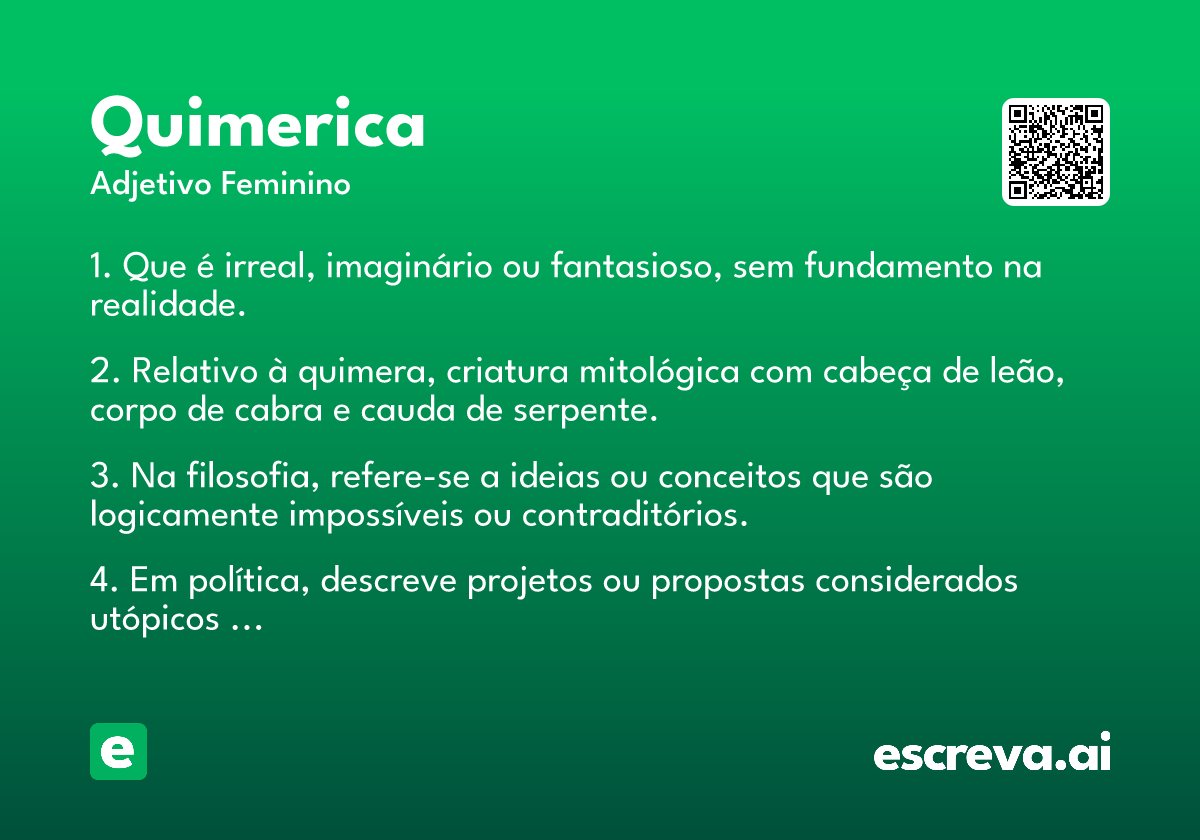 Quimerica
Adjetivo Feminino

1. Que é irreal, imaginário ou fantasioso, sem fundamento na realidade.

2. Relativo à quimera, criatura mitológica com cabeça de leão, corpo de cabra e cauda de serpente.

3. Na filosofia, refere-se a ideias ou conceitos que são logicamente impossíveis ou contraditórios.

4. Em política, descreve projetos ou propostas considerados utópicos ...

e

escreva.ai